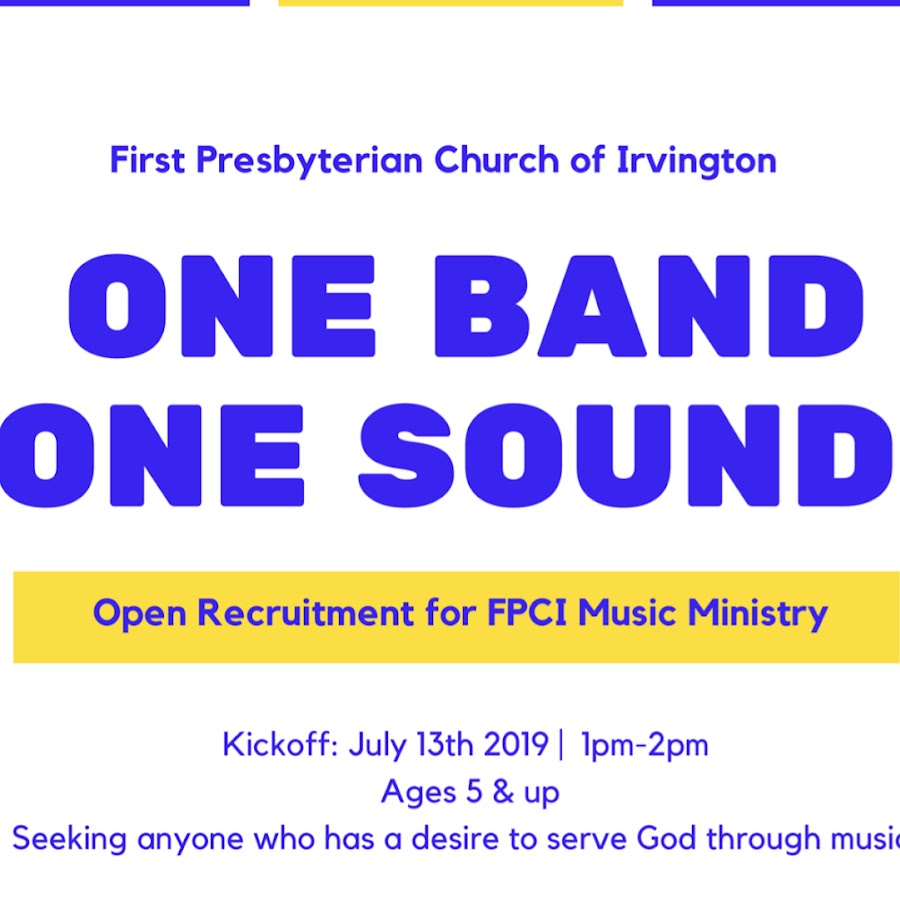 First Presbyterian Church of Irvington

ONE BAND
ONE SOUND

Open Recruitment for FPCI Music Ministry

Kickoff: July 13th 2019 | 1pm-2pm
Ages 5 & up
Seeking anyone who has a desire to serve God through music